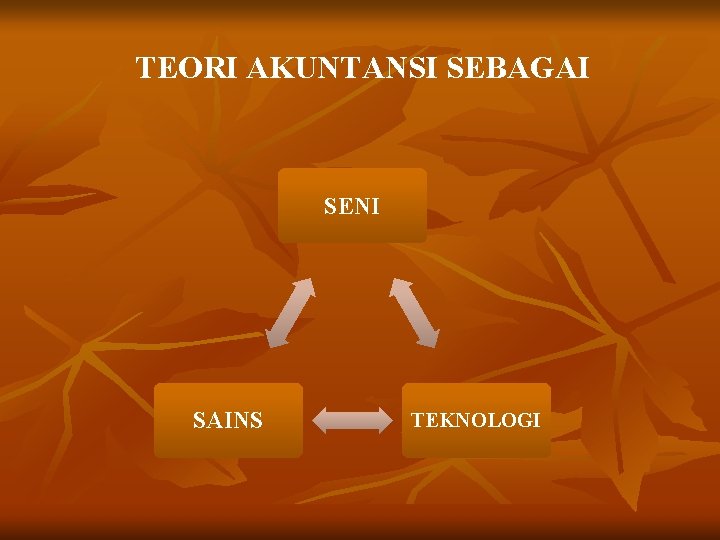 TEORI AKUNTANSI SEBAGAI

SENI

SAINS

TEKNOLOGI